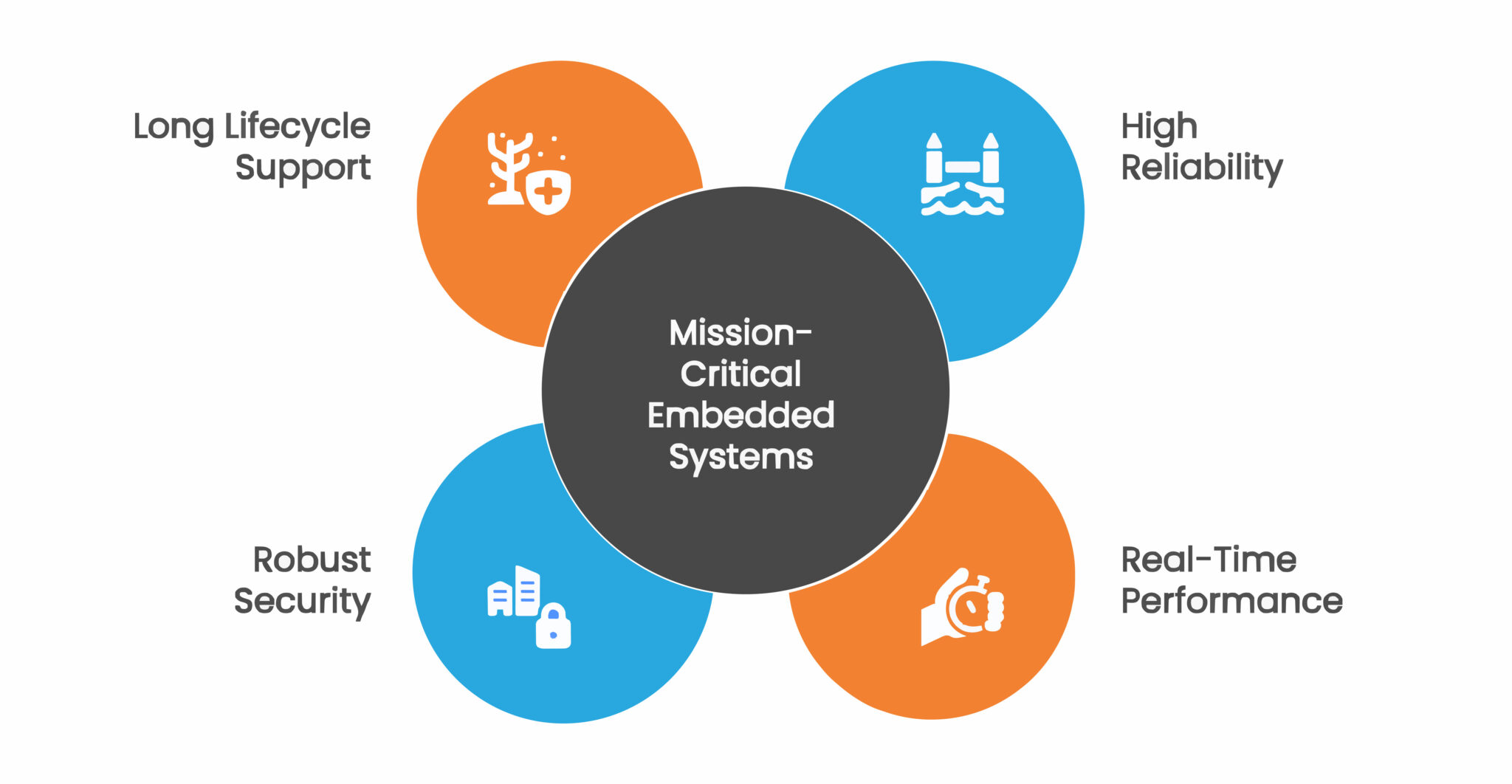 Long Lifecycle Support

High Reliability

Mission-Critical Embedded Systems

Robust Security

Real-Time Performance